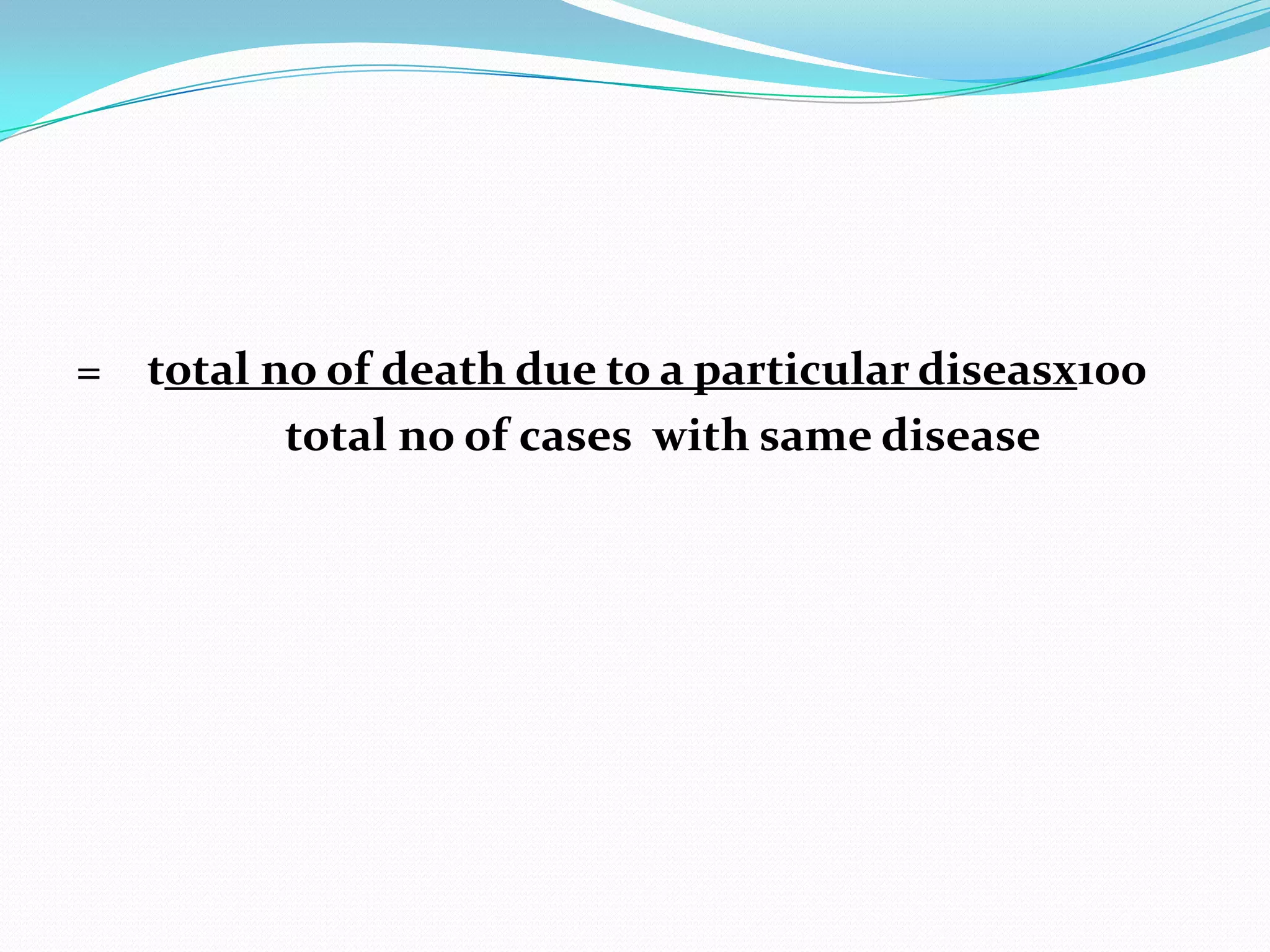 = total no of death due to a particular diseasx100
total no of cases with same disease